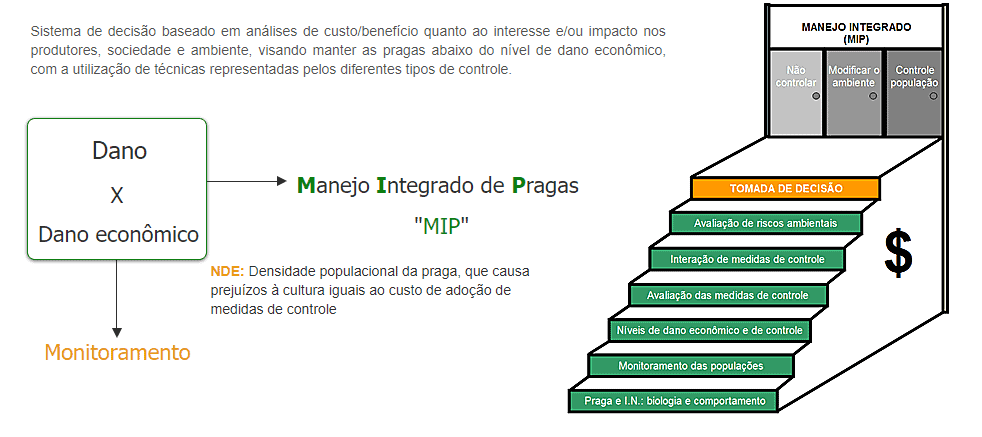 Sistema de decisão baseado em análises de custo/benefício quanto ao interesse e/ou impacto nos produtores, sociedade e ambiente, visando manter as pragas abaixo do nível de dano econômico, com a utilização de técnicas representadas pelos diferentes tipos de controle.

Dano
X
Dano econômico

Manejo Integrado de Pragas
"MIP"

NDE: Densidade populacional da praga, que causa prejuízos à cultura iguais ao custo de adoção de medidas de controle

Monitoramento

MANEJO INTEGRADO (MIP)

Não controlar

Modificar o ambiente

Controle população

TOMADA DE DECISÃO

Avaliação de riscos ambientais

Interação de medidas de controle

Avaliação das medidas de controle

Níveis de dano econômico e de controle

Monitoramento das populações

Praga e I.N.: biologia e comportamento

$